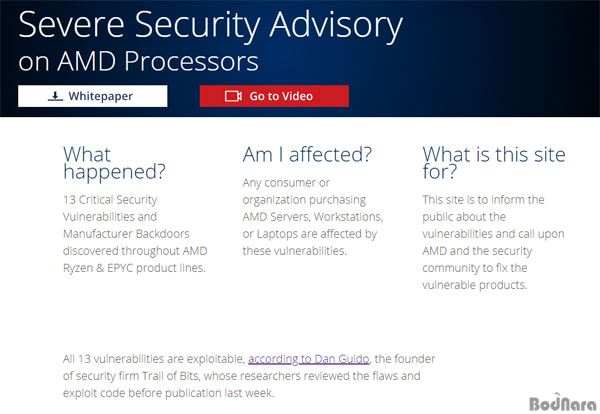 Severe Security Advisory on AMD Processors

Whitepaper

Go to Video

What happened?

13 Critical Security Vulnerabilities and Manufacturer Backdoors discovered throughout AMD Ryzen & EPYC product lines.

Am I affected?

Any consumer or organization purchasing AMD Servers, Workstations, or Laptops are affected by these vulnerabilities.

What is this site for?

This site is to inform the public about the vulnerabilities and call upon AMD and the security community to fix the vulnerable products.

All 13 vulnerabilities are exploitable, according to Dan Guido, the founder of security firm Trail of Bits, whose researchers reviewed the flaws and exploit code before publication last week.

BodNara